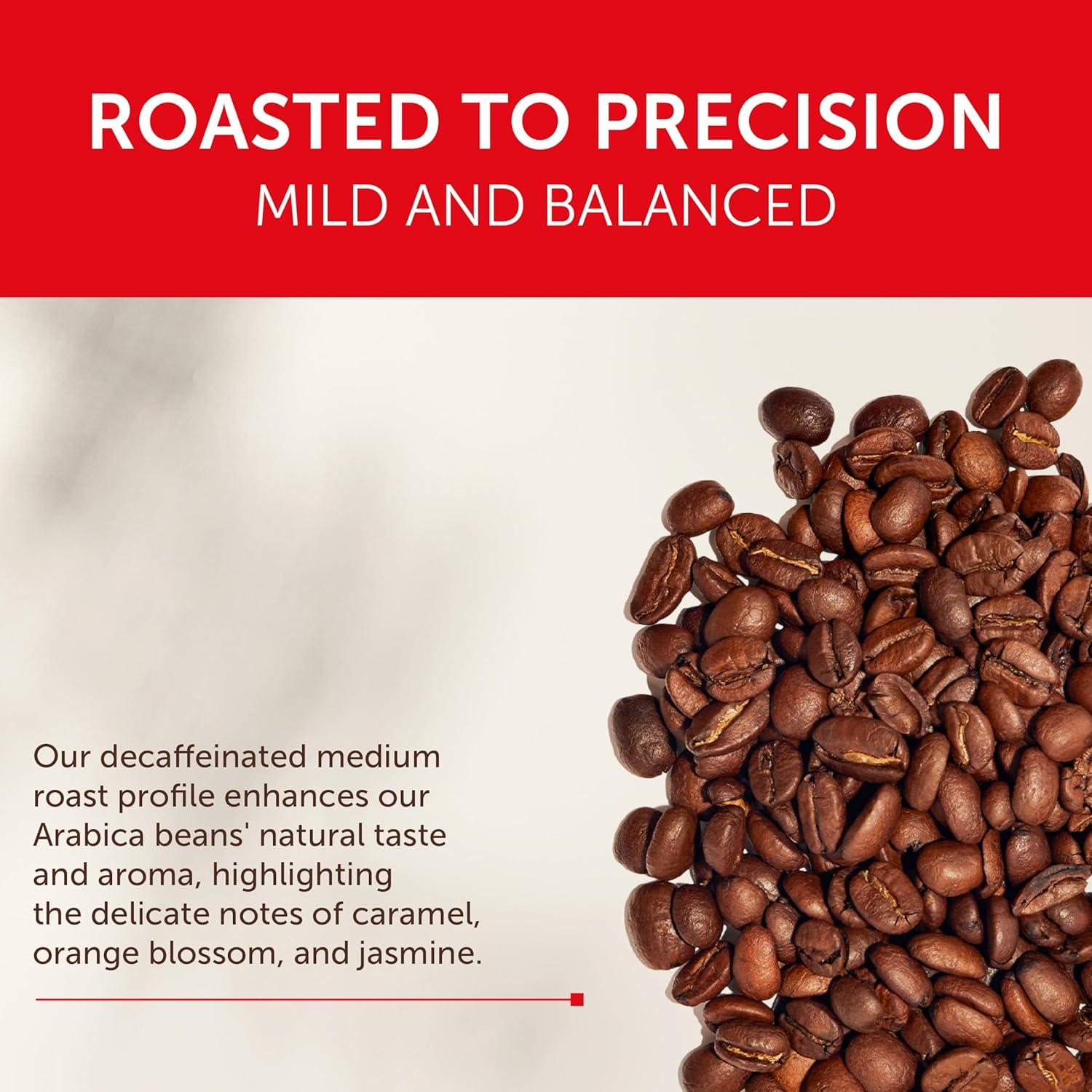 ROASTED TO PRECISION
MILD AND BALANCED

Our decaffeinated medium roast profile enhances our Arabica beans' natural taste and aroma, highlighting the delicate notes of caramel, orange blossom, and jasmine.